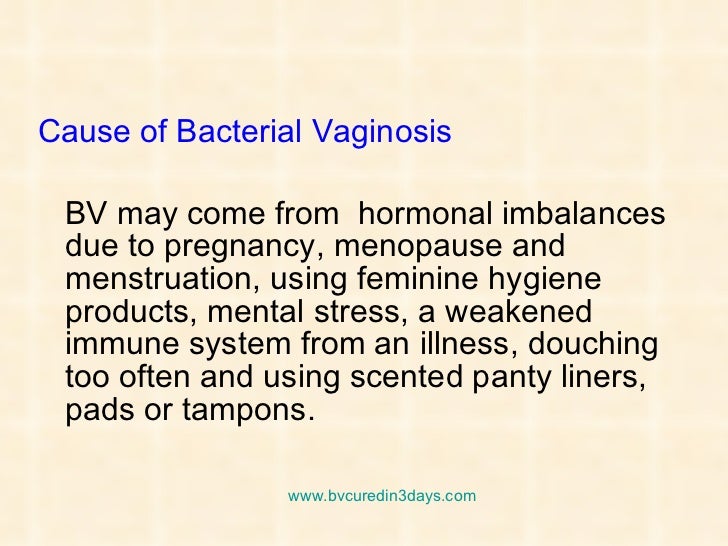 Cause of Bacterial Vaginosis

BV may come from  hormonal imbalances due to pregnancy, menopause and menstruation, using feminine hygiene products, mental stress, a weakened immune system from an illness, douching too often and using scented panty liners, pads or tampons.

www.bvcuredin3days.com